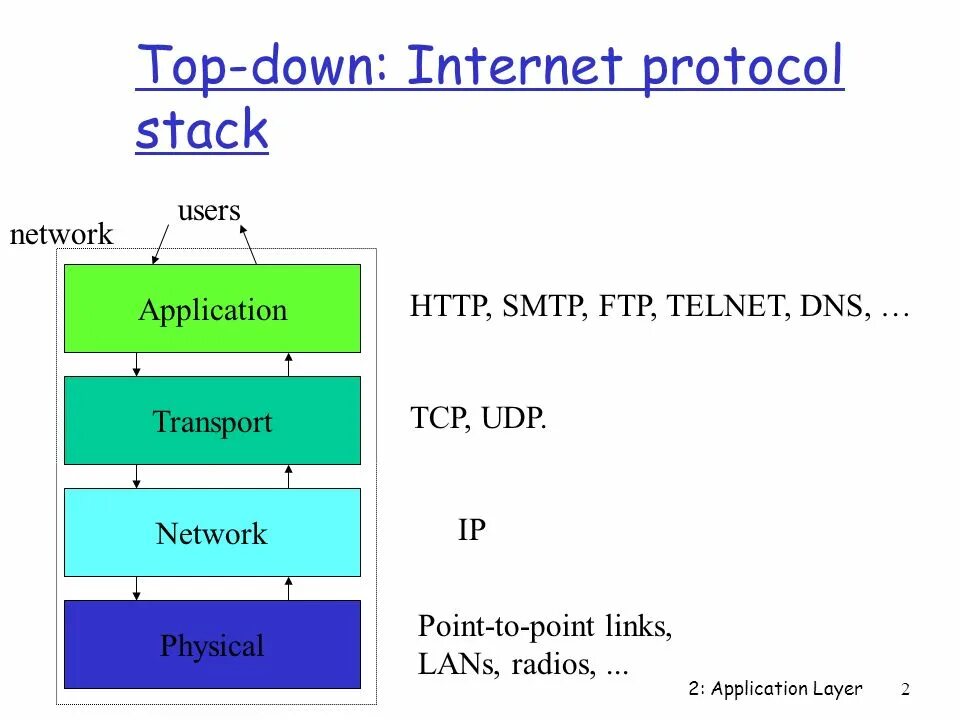 Top-down: Internet protocol stack

users
network

Application
Transport
Network
Physical

HTTP, SMTP, FTP, TELNET, DNS, …

TCP, UDP.

IP

Point-to-point links, LANs, radios, ...

2: Application Layer 2